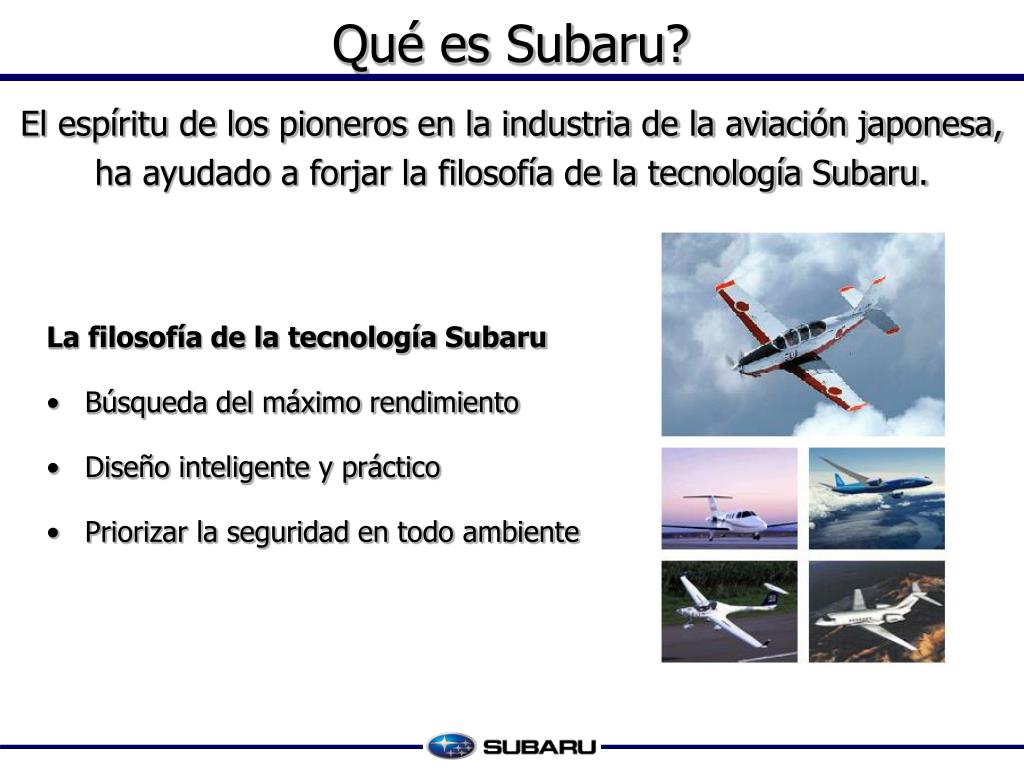 Qué es Subaru?

El espíritu de los pioneros en la industria de la aviación japonesa, ha ayudado a forjar la filosofía de la tecnología Subaru.

La filosofía de la tecnología Subaru

• Búsqueda del máximo rendimiento

• Diseño inteligente y práctico

• Priorizar la seguridad en todo ambiente

SUBARU